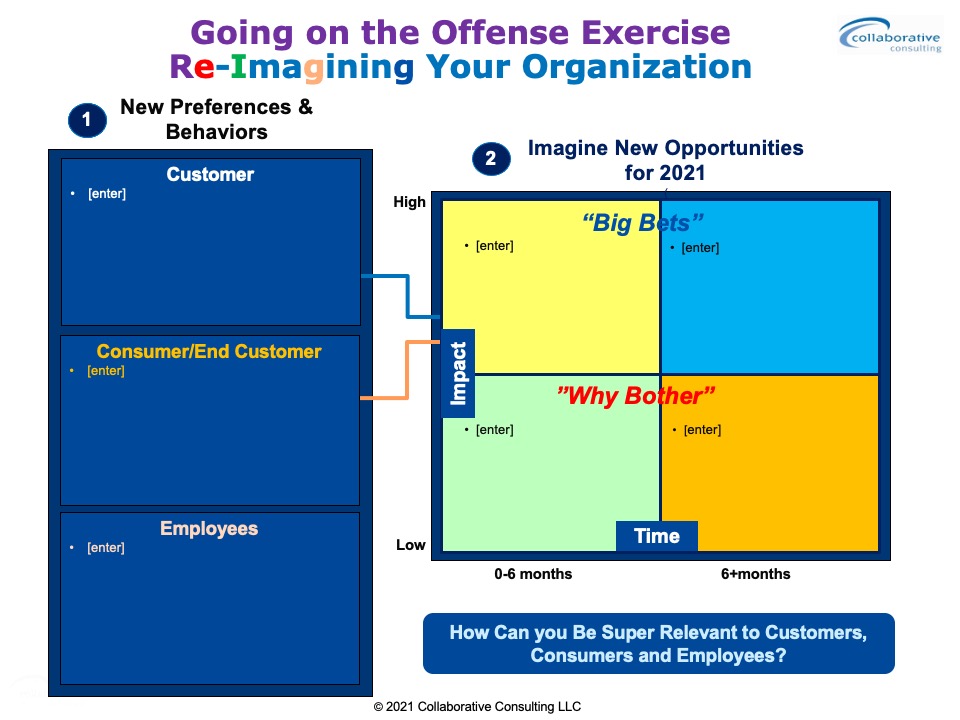 Going on the Offense Exercise
Re-Imagining Your Organization

collaborative consulting

1 New Preferences & Behaviors

Customer
• [enter]

Consumer/End Customer
• [enter]

Employees
• [enter]

2 Imagine New Opportunities for 2021

High
"Big Bets"
• [enter]
• [enter]

Impact

"Why Bother"
• [enter]
• [enter]

Low
Time

0-6 months
6+months

How Can you Be Super Relevant to Customers, Consumers and Employees?

© 2021 Collaborative Consulting LLC